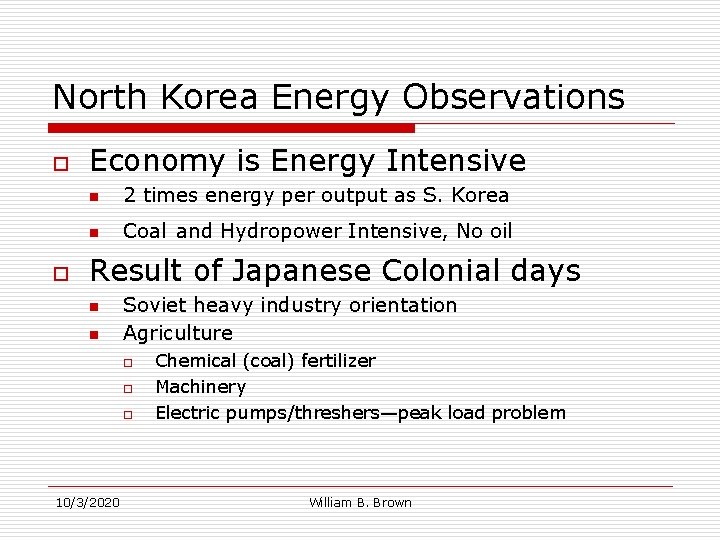 North Korea Energy Observations

Economy is Energy Intensive

2 times energy per output as S. Korea

Coal and Hydropower Intensive, No oil

Result of Japanese Colonial days

Soviet heavy industry orientation

Agriculture

Chemical (coal) fertilizer

Machinery

Electric pumps/threshers—peak load problem

10/3/2020 William B. Brown